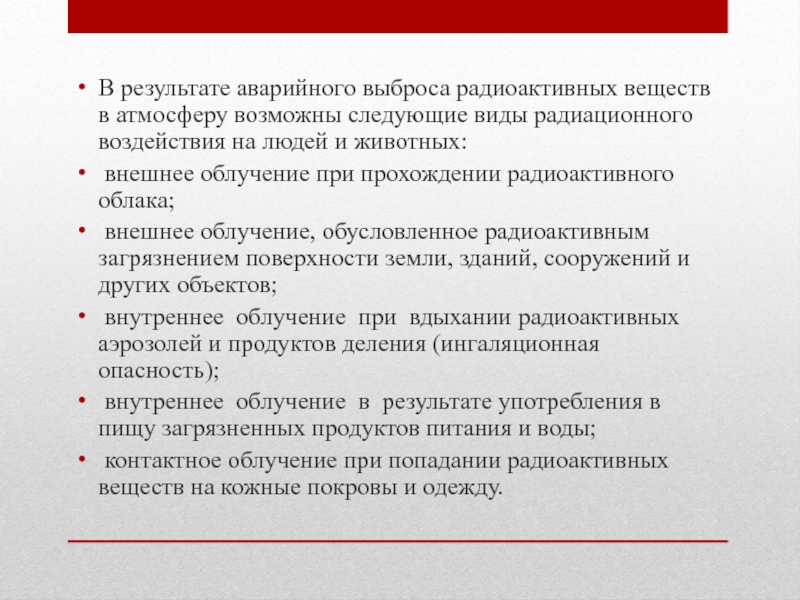 • В результате аварийного выброса радиоактивных веществ в атмосферу возможны следующие виды радиационного воздействия на людей и животных:

• внешнее облучение при прохождении радиоактивного облака;

• внешнее облучение, обусловленное радиоактивным загрязнением поверхности земли, зданий, сооружений и других объектов;

• внутреннее облучение при вдыхании радиоактивных аэрозолей и продуктов деления (ингаляционная опасность);

• внутреннее облучение в результате употребления в пищу загрязненных продуктов питания и воды;

• контактное облучение при попадании радиоактивных веществ на кожные покровы и одежду.